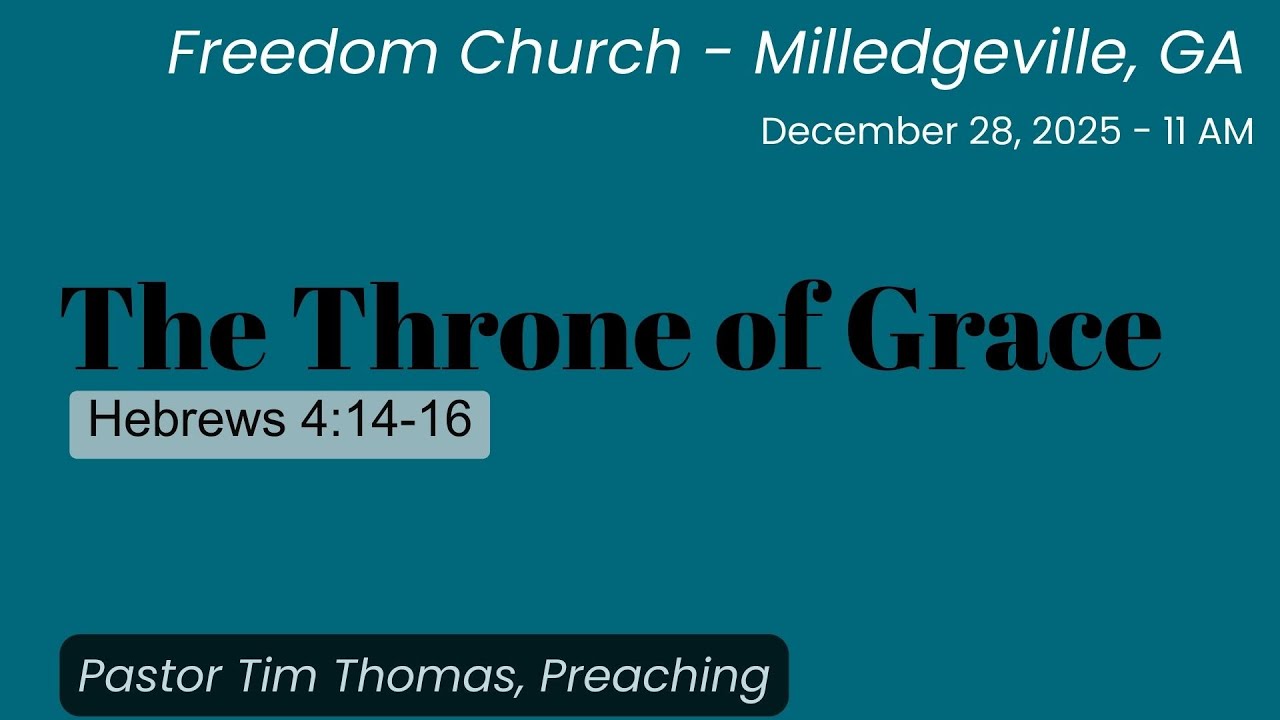 Freedom Church - Milledgeville, GA

December 28, 2025 - 11 AM

The Throne of Grace

Hebrews 4:14-16

Pastor Tim Thomas, Preaching